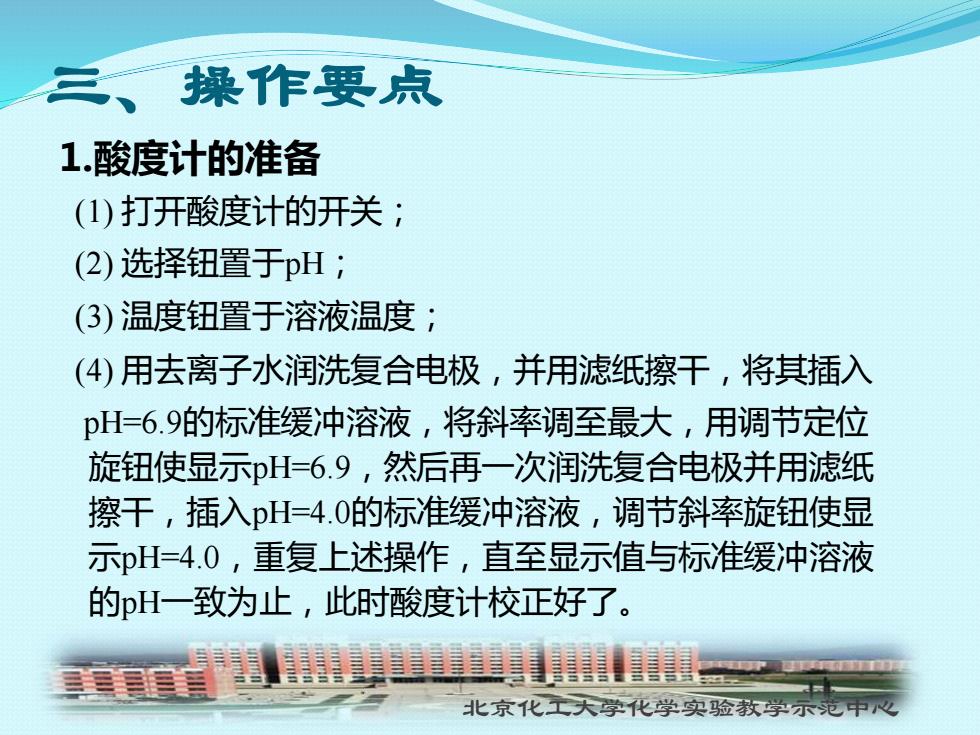 三、操作要点

1.酸度计的准备

(1) 打开酸度计的开关；

(2) 选择钮置于pH；

(3) 温度钮置于溶液温度；

(4) 用去离子水润洗复合电极，并用滤纸擦干，将其插入pH=6.9的标准缓冲溶液，将斜率调至最大，用调节定位旋钮使显示pH=6.9，然后再一次润洗复合电极并用滤纸擦干，插入pH=4.0的标准缓冲溶液，调节斜率旋钮使显示pH=4.0，重复上述操作，直至显示值与标准缓冲溶液的pH一致为止，此时酸度计校正好了。

北京化工大学化学实验教学示范中心